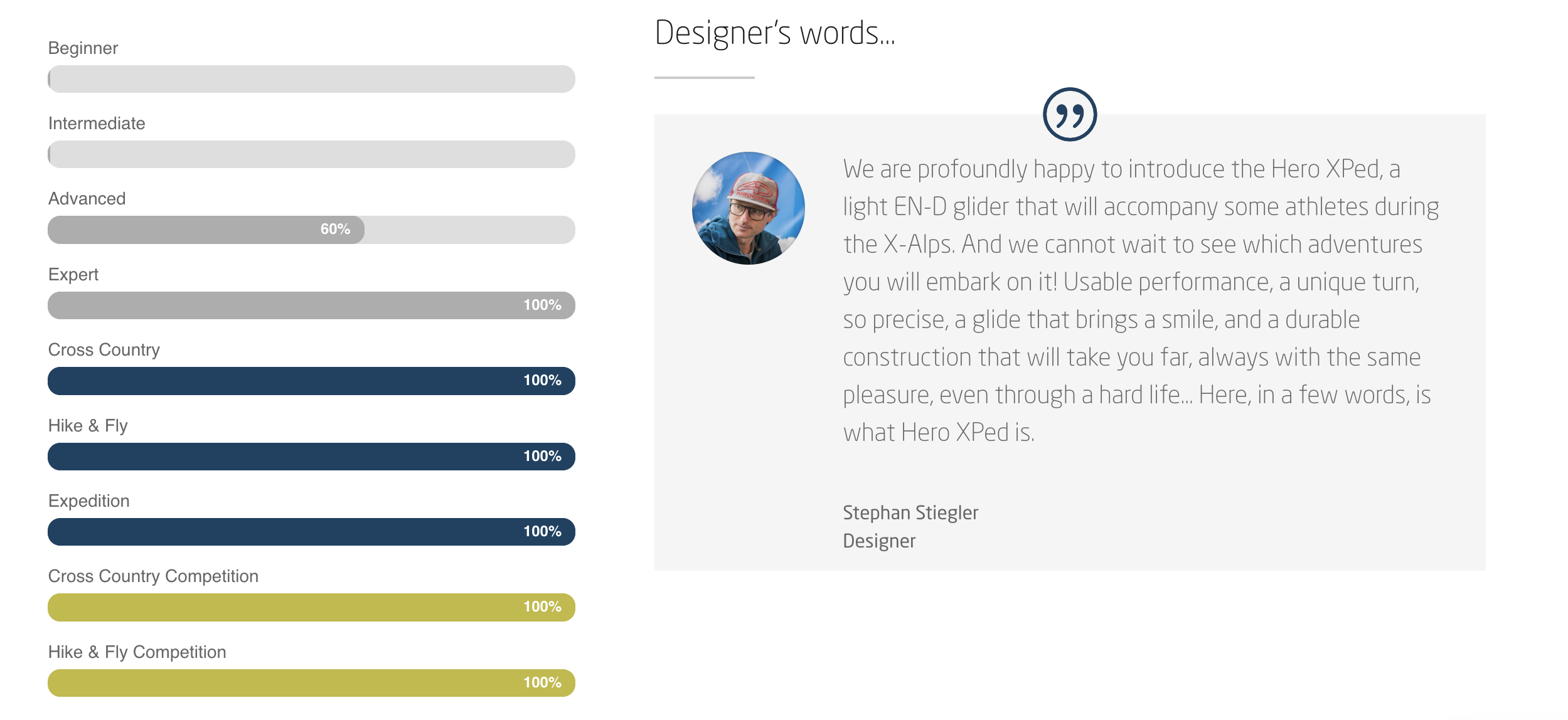 Beginner

Intermediate

Advanced
60%

Expert
100%

Cross Country
100%

Hike & Fly
100%

Expedition
100%

Cross Country Competition
100%

Hike & Fly Competition
100%

Designer's words...

We are profoundly happy to introduce the Hero XPed, a light EN-D glider that will accompany some athletes during the X-Alps. And we cannot wait to see which adventures you will embark on it! Usable performance, a unique turn, so precise, a glide that brings a smile, and a durable construction that will take you far, always with the same pleasure, even through a hard life... Here, in a few words, is what Hero XPed is.

Stephan Stiegler
Designer